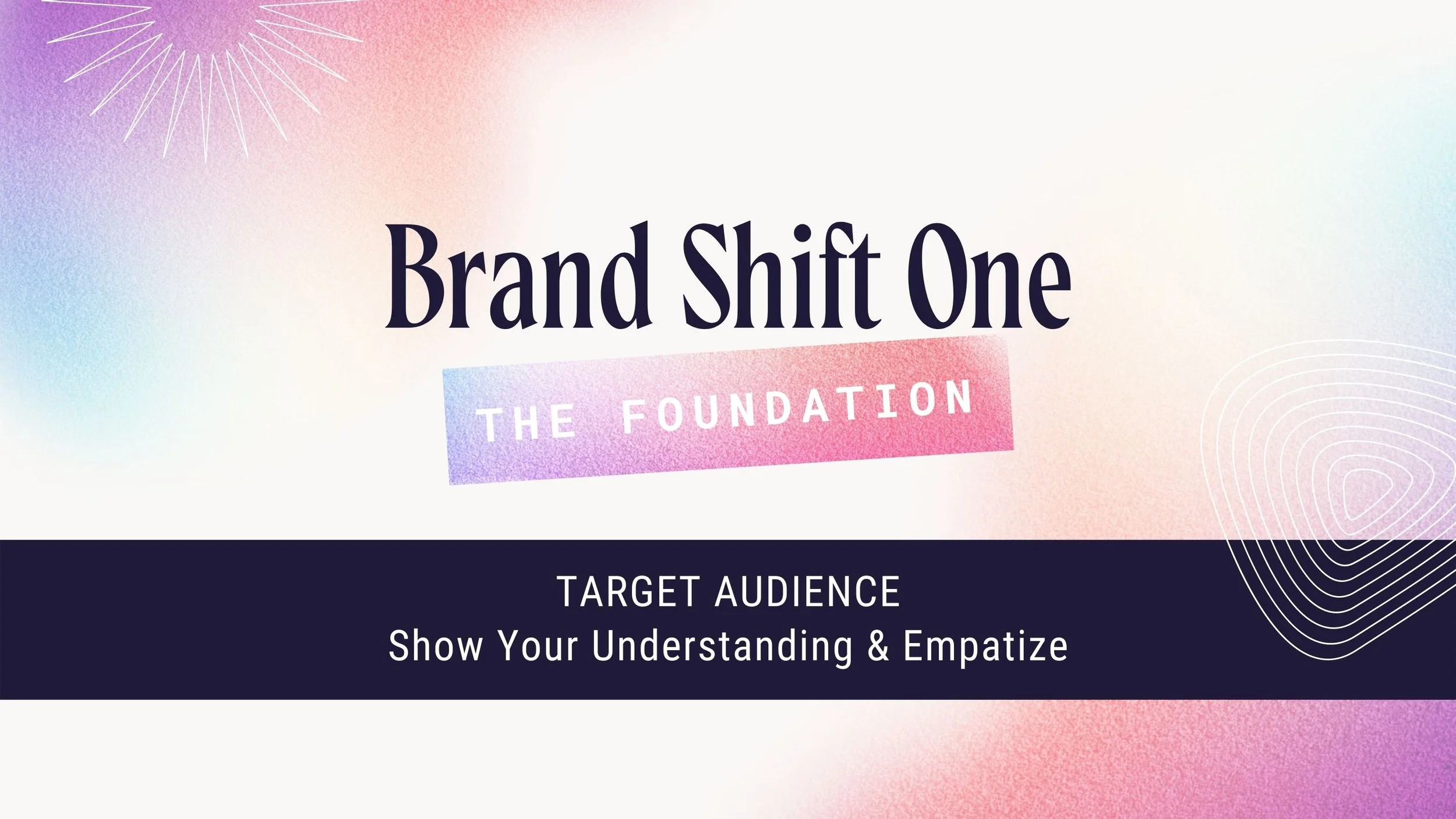 Brand Shift One

THE FOUNDATION

TARGET AUDIENCE
Show Your Understanding & Empatize